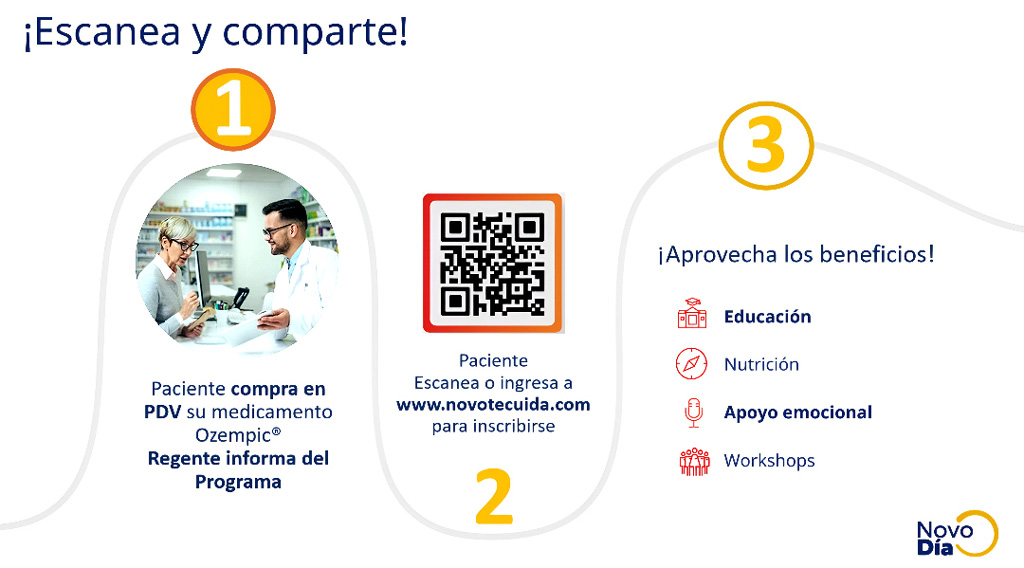 ¡Escanea y comparte!

1

Paciente compra en PDV su medicamento Ozempic® Regente informa del Programa

Paciente Escanea o ingresa a www.novotecuida.com para inscribirse

2

3

¡Aprovecha los beneficios!

Educación

Nutrición

Apoyo emocional

Workshops

Novo Día